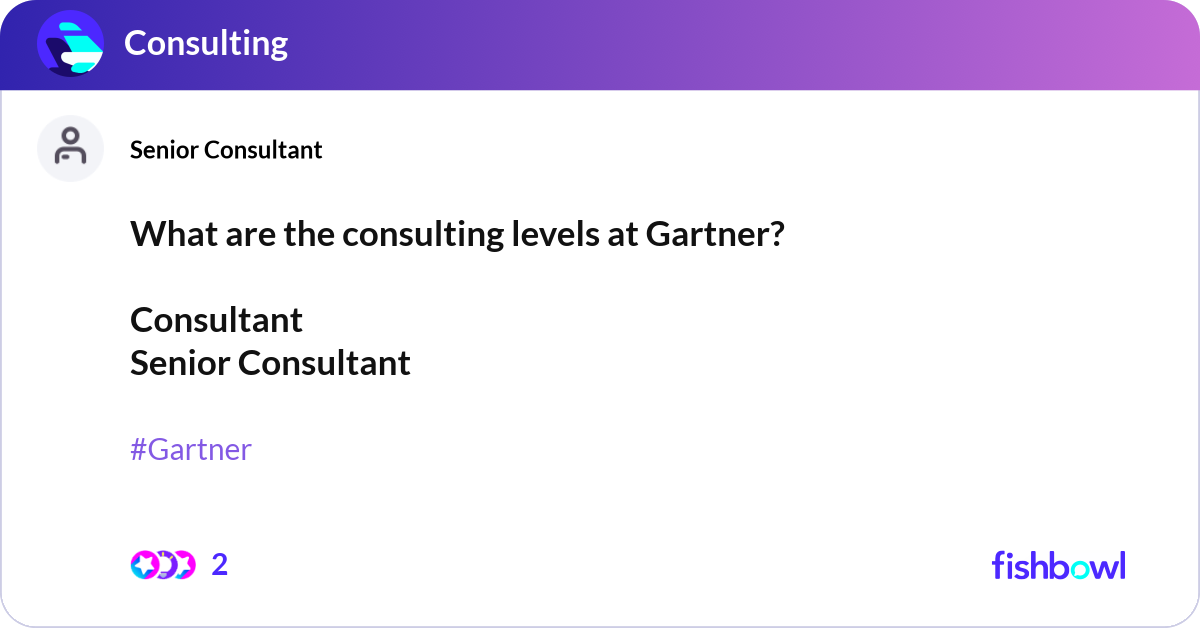 Consulting

Senior Consultant

What are the consulting levels at Gartner?

Consultant
Senior Consultant

#Gartner

2

fishbowl